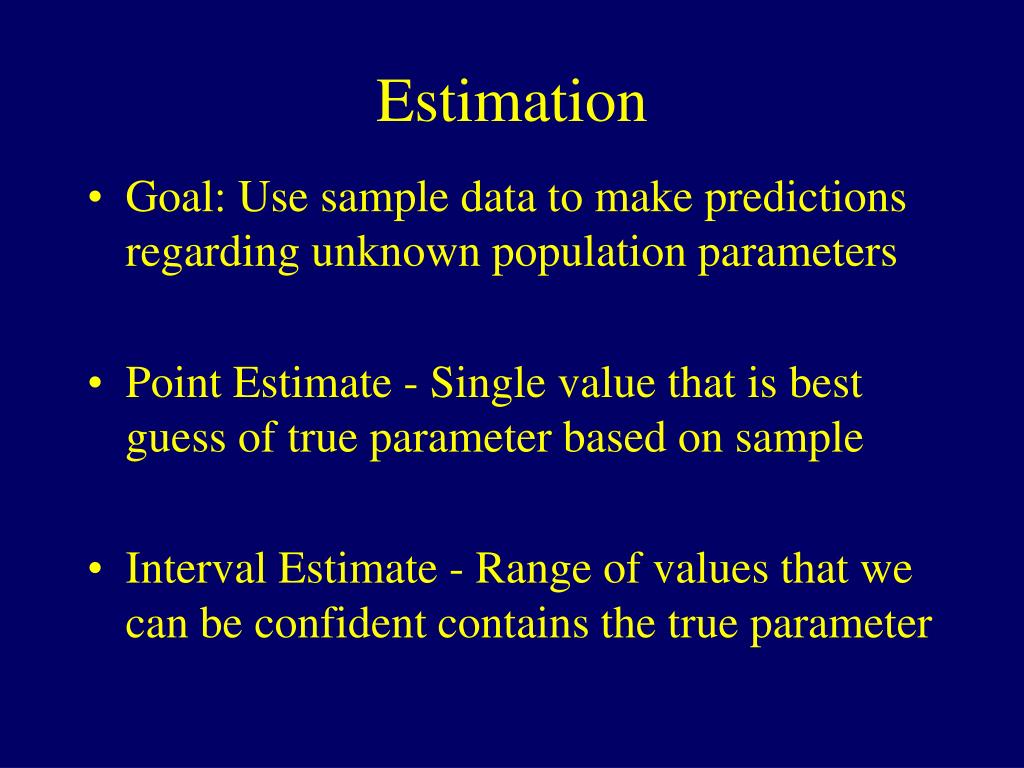 Estimation

• Goal: Use sample data to make predictions regarding unknown population parameters

• Point Estimate - Single value that is best guess of true parameter based on sample

• Interval Estimate - Range of values that we can be confident contains the true parameter